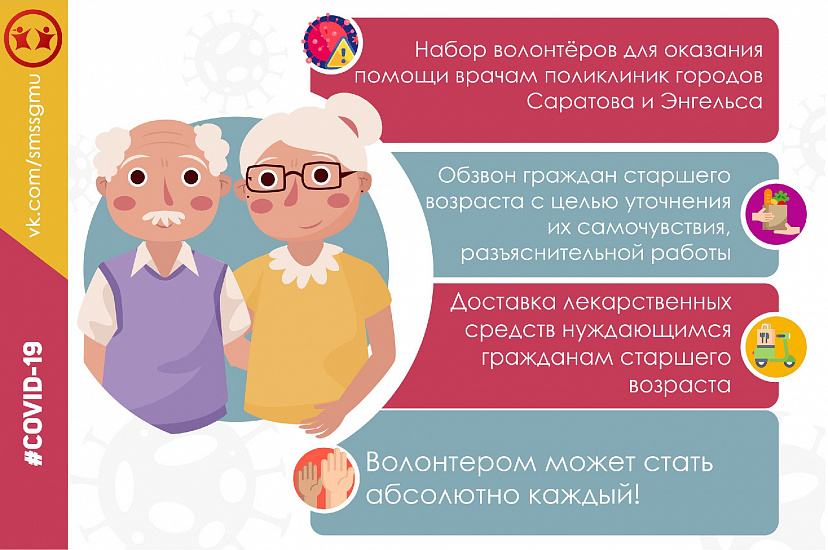 vk.com/smssgmu

#COVID-19

Набор волонтёров для оказания помощи врачам поликлиник городов Саратова и Энгельса

Обзвон граждан старшего возраста с целью уточнения их самочувствия, разъяснительной работы

Доставка лекарственных средств нуждающимся гражданам старшего возраста

Волонтером может стать абсолютно каждый!